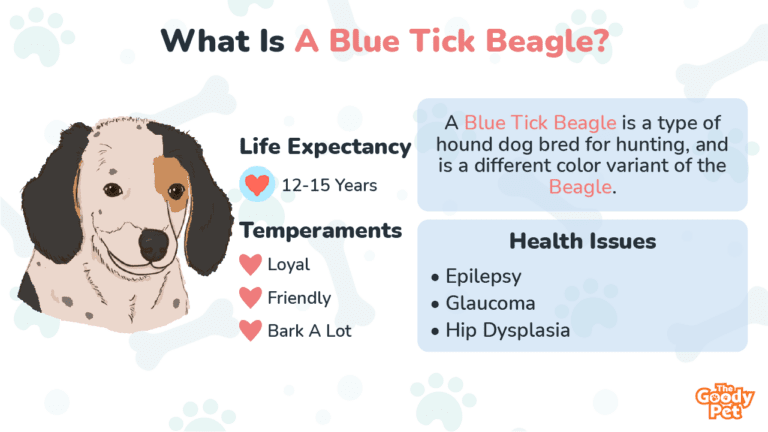 What Is A Blue Tick Beagle?

Life Expectancy

12-15 Years

Temperaments

Loyal

Friendly

Bark A Lot

A Blue Tick Beagle is a type of hound dog bred for hunting, and is a different color variant of the Beagle.

Health Issues

• Epilepsy
• Glaucoma
• Hip Dysplasia

The Goody Pet